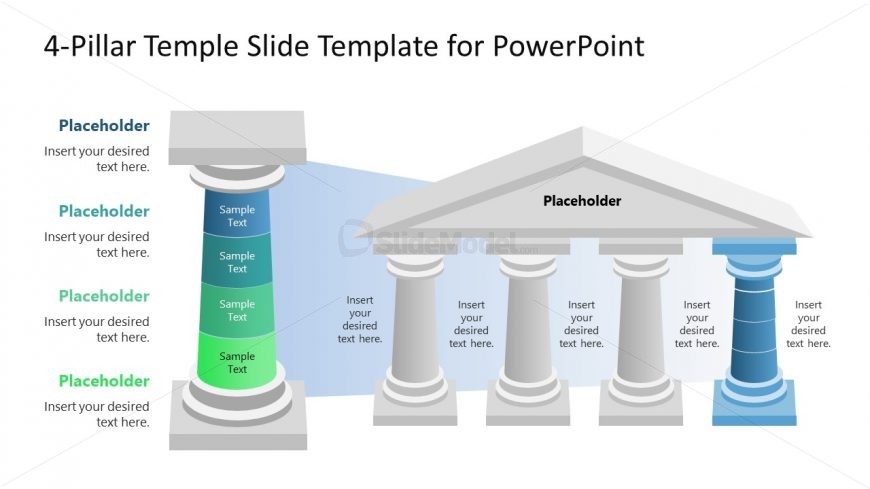 4-Pillar Temple Slide Template for PowerPoint

Placeholder
Insert your desired text here.

Placeholder
Insert your desired text here.

Placeholder
Insert your desired text here.

Placeholder
Insert your desired text here.

Sample Text

Sample Text

Sample Text

Sample Text

Placeholder

SlideModel.com

Insert your desired text here.

Insert your desired text here.

Insert your desired text here.

Insert your desired text here.

Insert your desired text here.